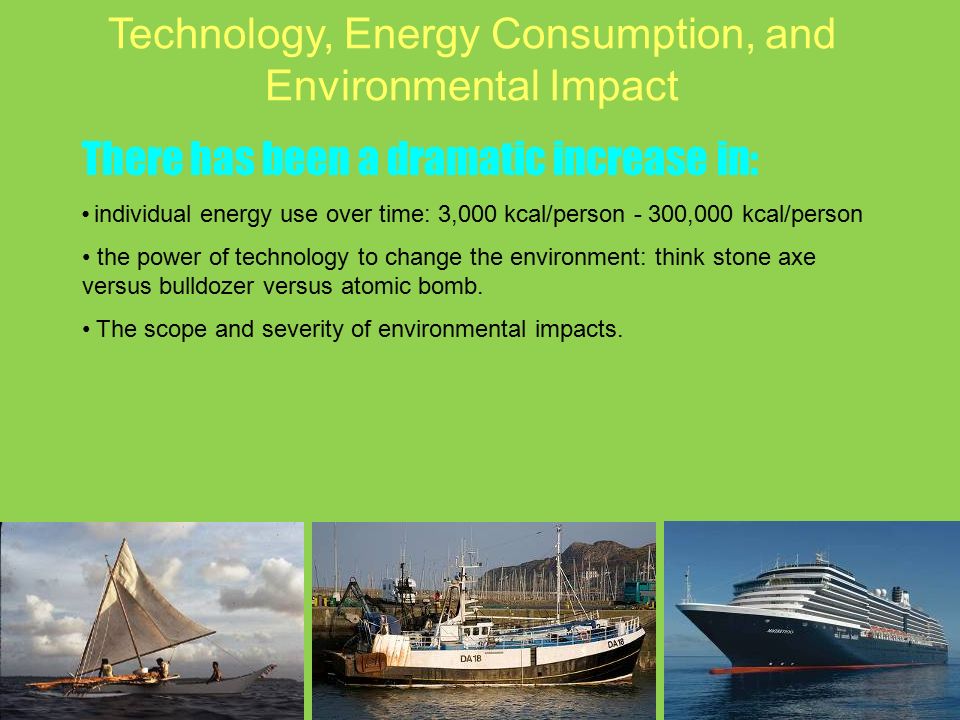 Technology, Energy Consumption, and Environmental Impact

There has been a dramatic increase in:

• individual energy use over time: 3,000 kcal/person - 300,000 kcal/person

• the power of technology to change the environment: think stone axe versus bulldozer versus atomic bomb.

• The scope and severity of environmental impacts.

DA18

DA18